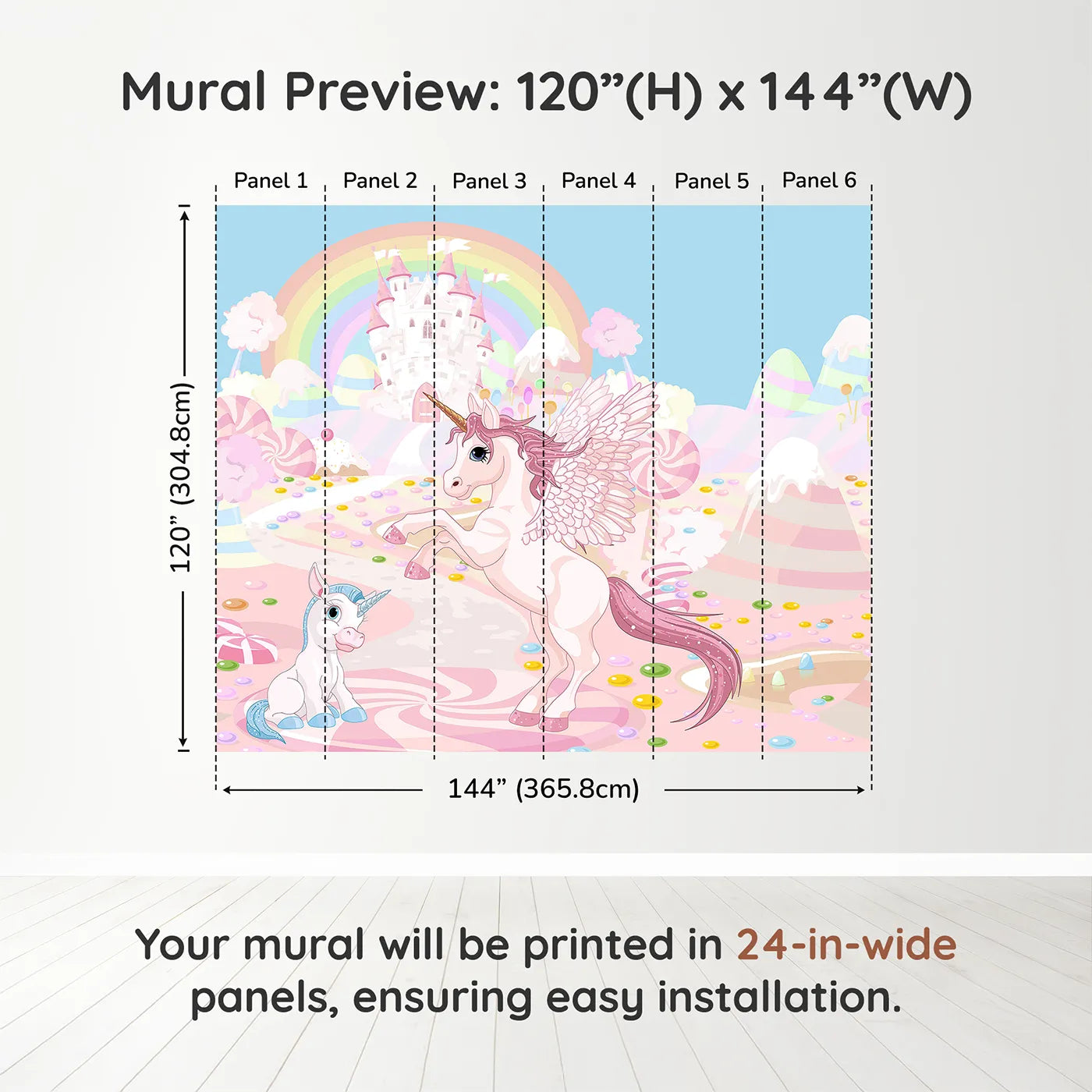 Mural Preview: 120”(H) x 144”(W)

Panel 1
Panel 2
Panel 3
Panel 4
Panel 5
Panel 6

120” (304.8cm)

144” (365.8cm)

Your mural will be printed in 24-in-wide panels, ensuring easy installation.